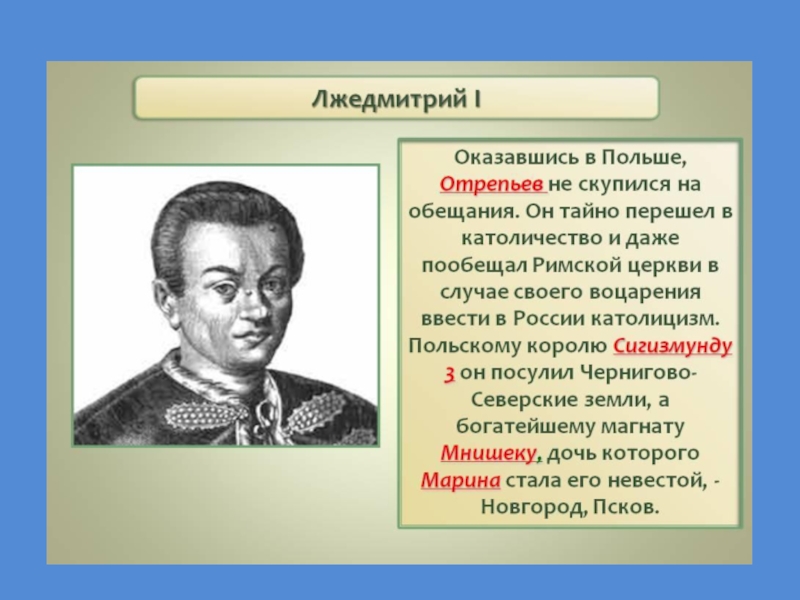 Лжедмитрий I

Оказавшись в Польше, Отрепьев не скупился на обещания. Он тайно перешел в католичество и даже пообещал Римской церкви в случае своего воцарения ввести в России католицизм. Польскому королю Сигизмунду 3 он посулил Чернигово-Северские земли, а богатейшему магнату Мнишеку, дочь которого Марина стала его невестой, - Новгород, Псков.